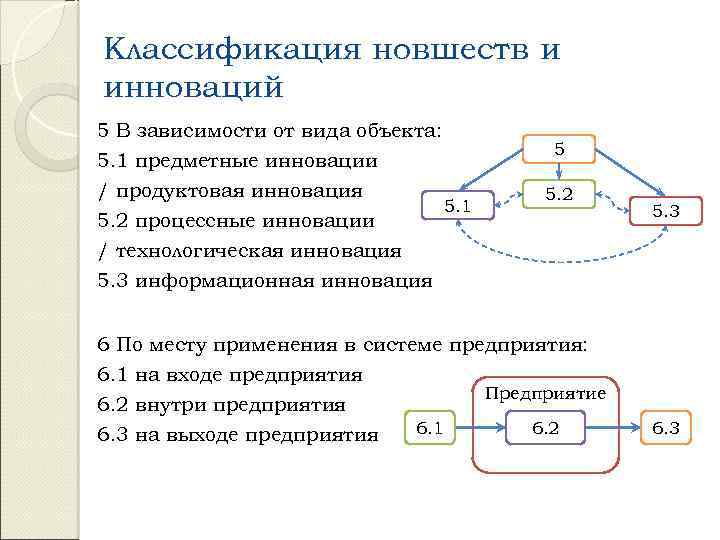 Классификация новшеств и инноваций

5 В зависимости от вида объекта:
5.1 предметные инновации
/ продуктовая инновация
5.2 процессные инновации
/ технологическая инновация
5.3 информационная инновация

5
5.1
5.2
5.3

6 По месту применения в системе предприятия:
6.1 на входе предприятия
6.2 внутри предприятия
6.3 на выходе предприятия

Предприятие
6.1
6.2
6.3